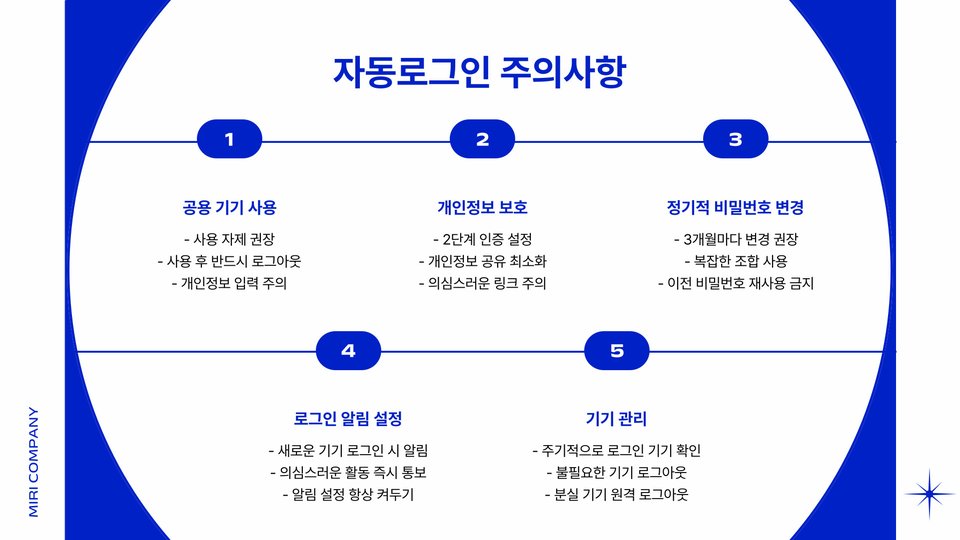 자동로그인 주의사항

1

공용 기기 사용

- 사용 자제 권장
- 사용 후 반드시 로그아웃
- 개인정보 입력 주의

2

개인정보 보호

- 2단계 인증 설정
- 개인정보 공유 최소화
- 의심스러운 링크 주의

3

정기적 비밀번호 변경

- 3개월마다 변경 권장
- 복잡한 조합 사용
- 이전 비밀번호 재사용 금지

4

로그인 알림 설정

- 새로운 기기 로그인 시 알림
- 의심스러운 활동 즉시 통보
- 알림 설정 항상 켜두기

5

기기 관리

- 주기적으로 로그인 기기 확인
- 불필요한 기기 로그아웃
- 분실 기기 원격 로그아웃

MIRI COMPANY